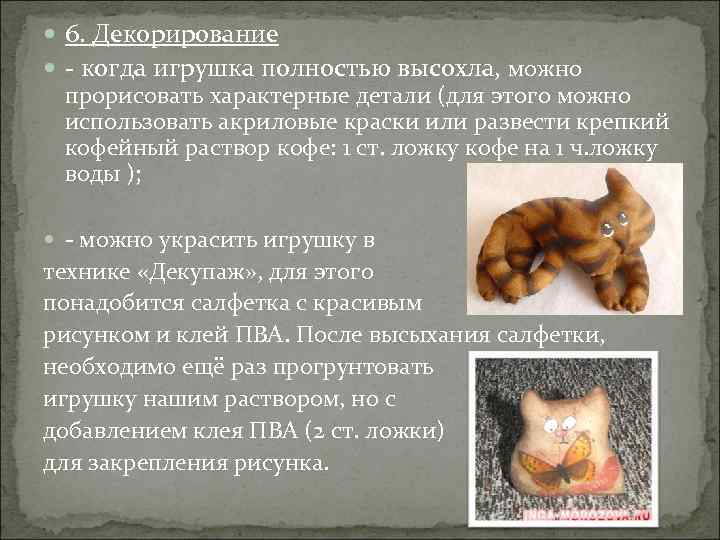 6. Декорирование

- когда игрушка полностью высохла, можно прорисовать характерные детали (для этого можно использовать акриловые краски или развести крепкий кофейный раствор кофе: 1 ст. ложку кофе на 1 ч.ложку воды );

- можно украсить игрушку в технике «Декупаж», для этого понадобится салфетка с красивым рисунком и клей ПВА. После высыхания салфетки, необходимо ещё раз прогрунтовать игрушку нашим раствором, но с добавлением клея ПВА (2 ст. ложки) для закрепления рисунка.

INGA-MOROZOVA.RU